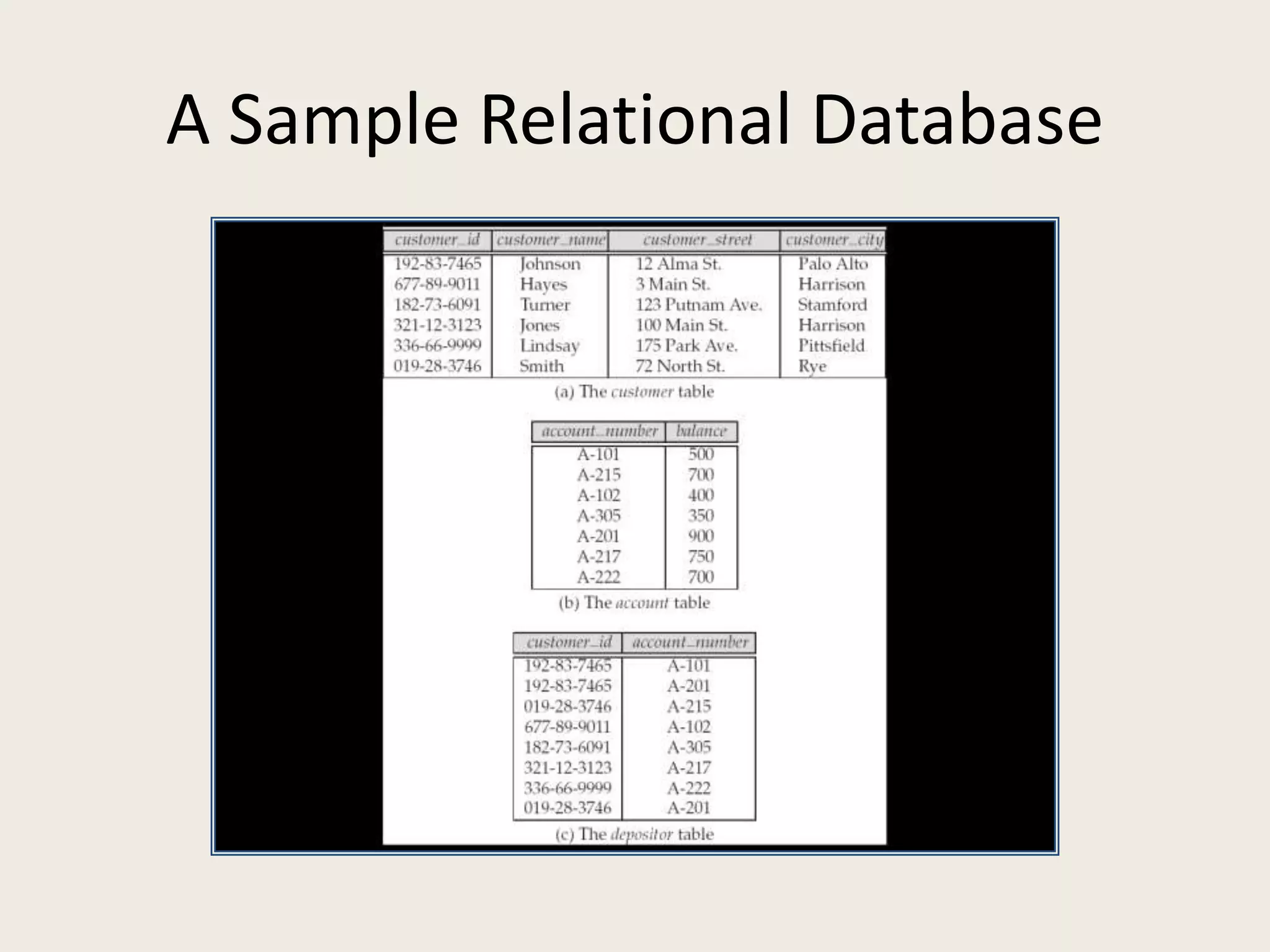 A Sample Relational Database

| customer_id | customer_name | customer_street | customer_city |
|---|---|---|---|
| 192-83-7465 | Johnson | 12 Alma St. | Palo Alto |
| 677-89-9011 | Hayes | 3 Main St. | Harrison |
| 182-73-6091 | Turner | 123 Putnam Ave. | Stamford |
| 321-12-3123 | Jones | 100 Main St. | Harrison |
| 336-66-9999 | Lindsay | 175 Park Ave. | Pittsfield |
| 019-28-3746 | Smith | 72 North St. | Rye |

(a) The customer table

| account_number | balance |
|---|---|
| A-101 | 500 |
| A-215 | 700 |
| A-102 | 400 |
| A-305 | 350 |
| A-201 | 900 |
| A-217 | 750 |
| A-222 | 700 |

(b) The account table

| customer_id | account_number |
|---|---|
| 192-83-7465 | A-101 |
| 192-83-7465 | A-201 |
| 019-28-3746 | A-215 |
| 677-89-9011 | A-102 |
| 182-73-6091 | A-305 |
| 321-12-3123 | A-217 |
| 336-66-9999 | A-222 |
| 019-28-3746 | A-201 |

(c) The depositor table